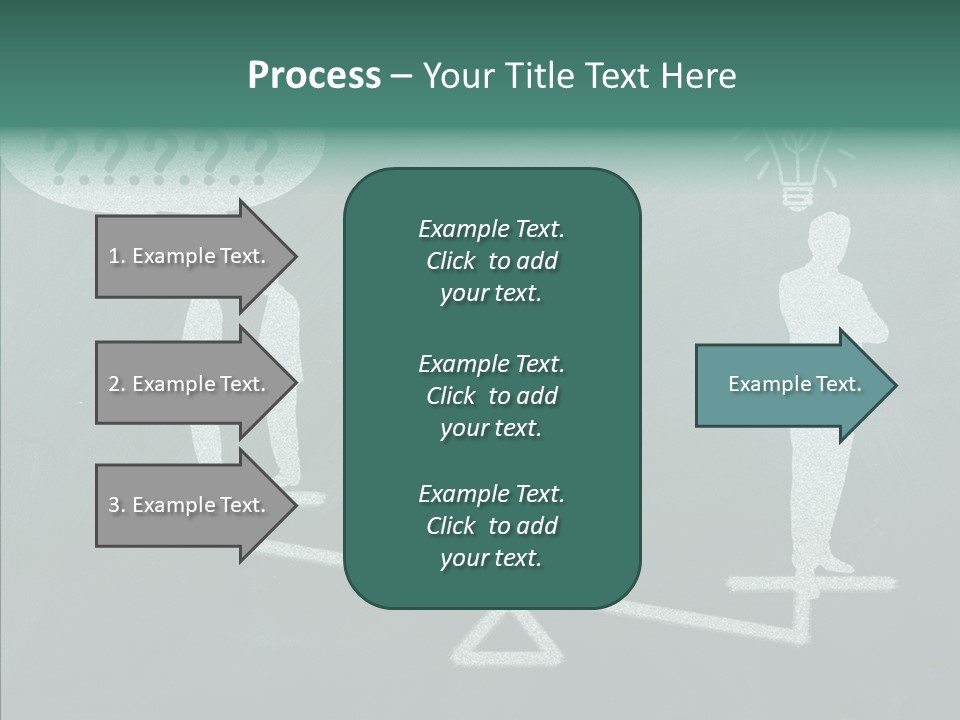 Process – Your Title Text Here

??????

1. Example Text.

2. Example Text.

3. Example Text.

Example Text. Click to add your text.

Example Text. Click to add your text.

Example Text. Click to add your text.

Example Text.